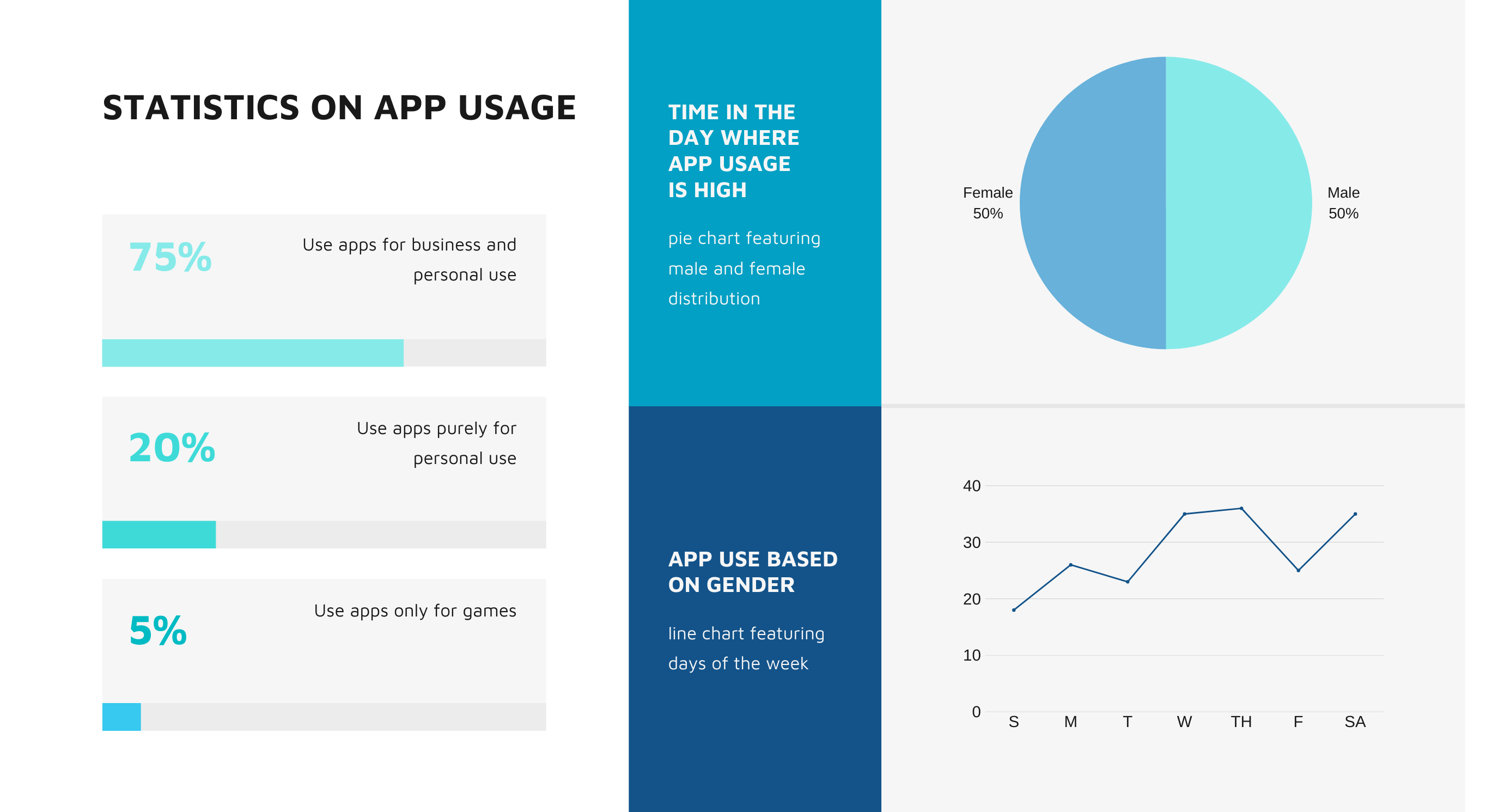 STATISTICS ON APP USAGE

75%
Use apps for business and personal use

20%
Use apps purely for personal use

5%
Use apps only for games

TIME IN THE DAY WHERE APP USAGE IS HIGH

pie chart featuring male and female distribution

Female
50%

Male
50%

APP USE BASED ON GENDER

line chart featuring days of the week

40
30
20
10
0
S M T W TH F SA